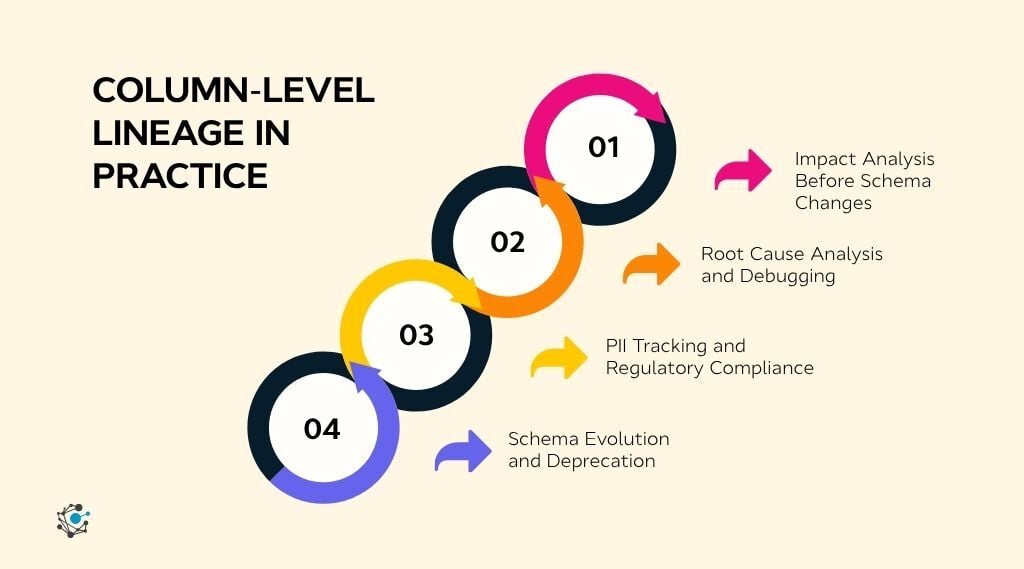 COLUMN-LEVEL LINEAGE IN PRACTICE

01

Impact Analysis Before Schema Changes

02

Root Cause Analysis and Debugging

03

PII Tracking and Regulatory Compliance

04

Schema Evolution and Deprecation